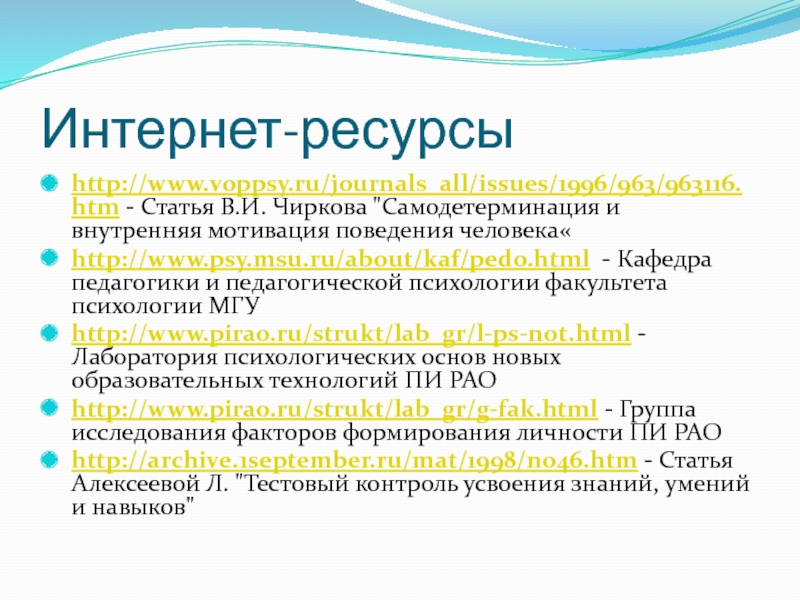 Интернет-ресурсы

http://www.voppsy.ru/journals_all/issues/1996/963/963116.htm - Статья В.И. Чиркова "Самодетерминация и внутренняя мотивация поведения человека«

http://www.psy.msu.ru/about/kaf/pedo.html - Кафедра педагогики и педагогической психологии факультета психологии МГУ

http://www.pirao.ru/strukt/lab_gr/l-ps-not.html - Лаборатория психологических основ новых образовательных технологий ПИ РАО

http://www.pirao.ru/strukt/lab_gr/g-fak.html - Группа исследования факторов формирования личности ПИ РАО

http://archive.1september.ru/mat/1998/no46.htm - Статья Алексеевой Л. "Тестовый контроль усвоения знаний, умений и навыков"